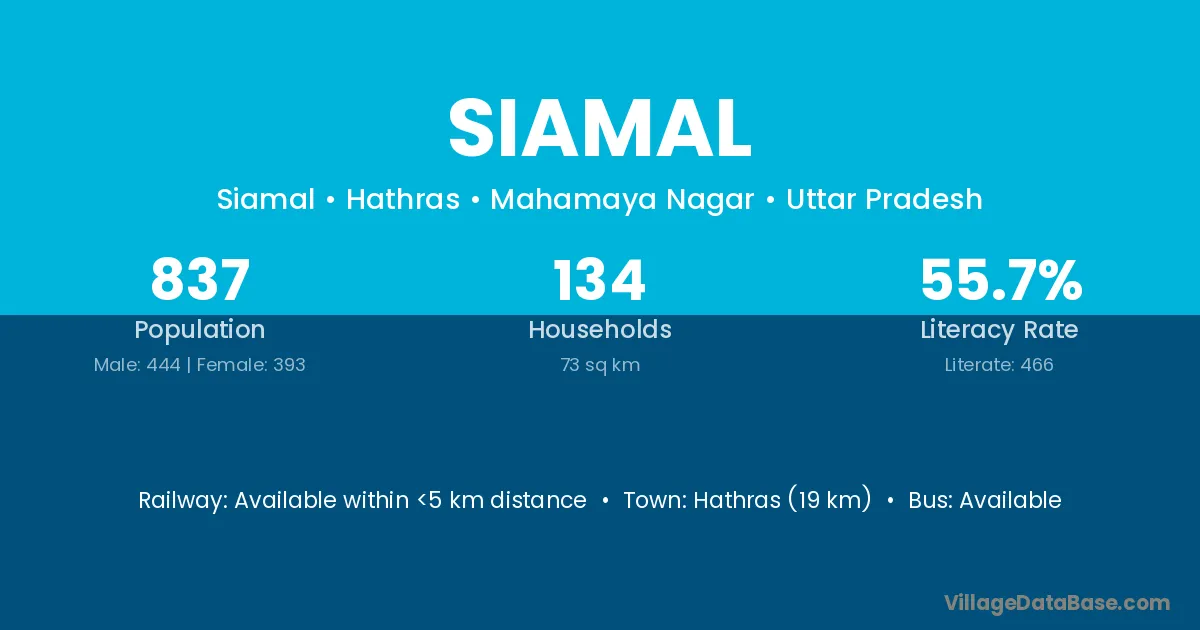 SIAMAL

Siamal • Hathras • Mahamaya Nagar • Uttar Pradesh

837
Population
Male: 444 | Female: 393

134
Households
73 sq km

55.7%
Literacy Rate
Literate: 466

Railway: Available within <5 km distance • Town: Hathras (19 km) • Bus: Available

VillageDataBase.com